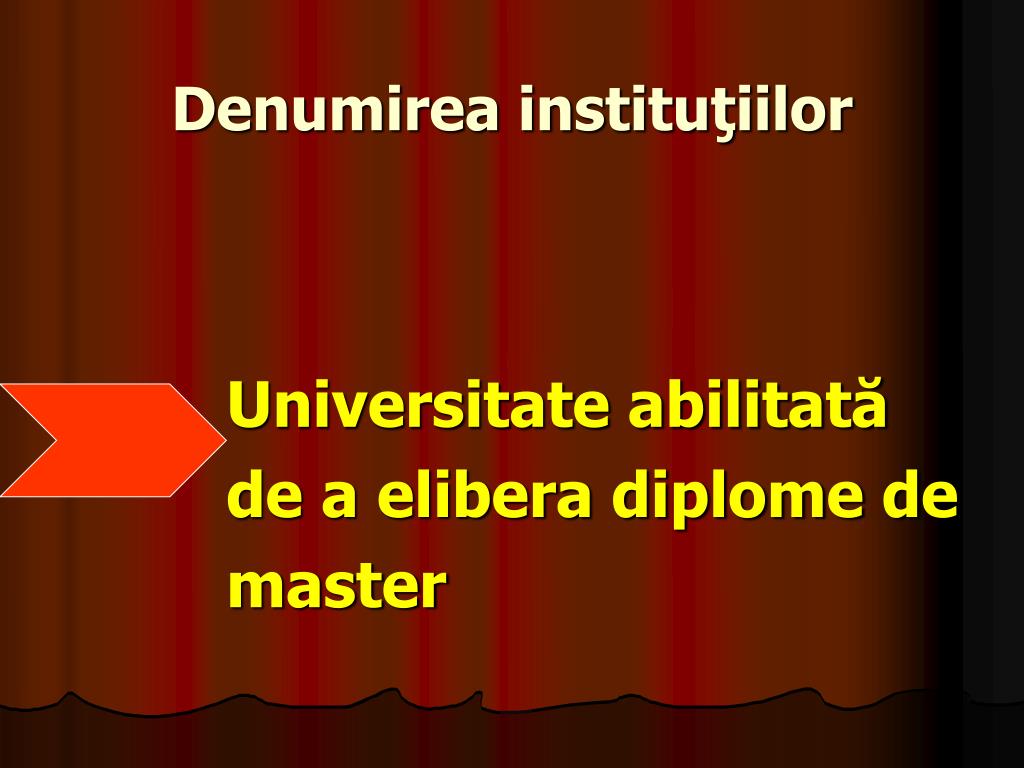 Denumirea instituţiilor

Universitate abilitată de a elibera diplome de master